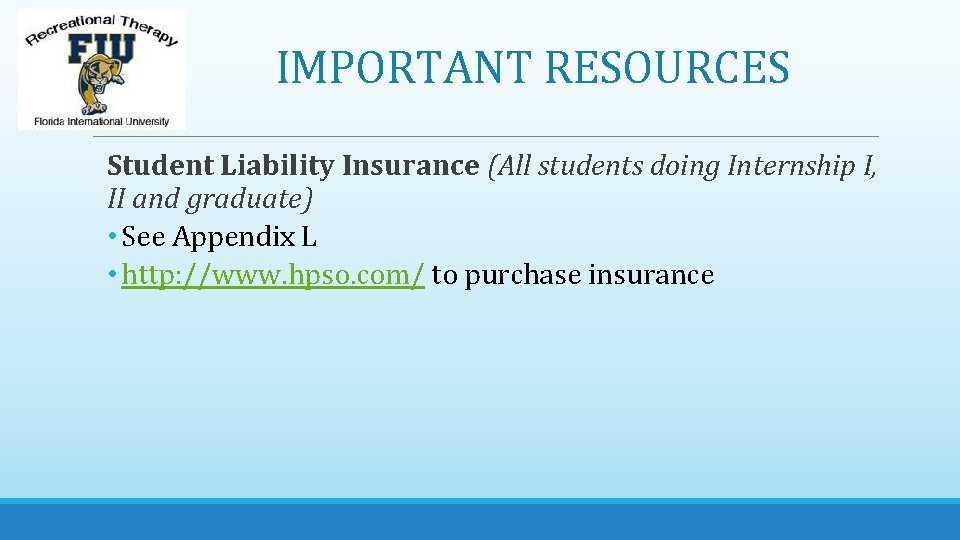 Recreational Therapy
FIU
Florida International University

IMPORTANT RESOURCES

Student Liability Insurance (All students doing Internship I, II and graduate)
• See Appendix L
• http://www.hpso.com/ to purchase insurance